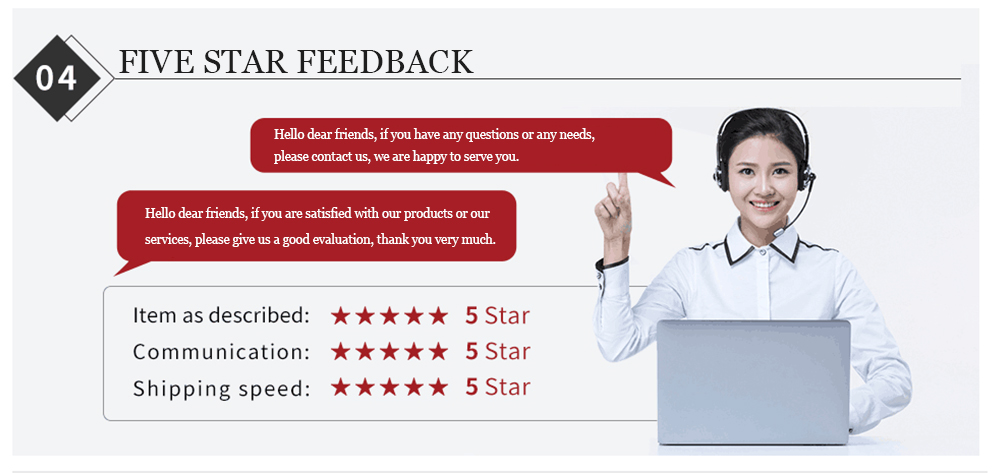 04

FIVE STAR FEEDBACK

Hello dear friends, if you have any questions or any needs, please contact us, we are happy to serve you.

Hello dear friends, if you are satisfied with our products or our services, please give us a good evaluation, thank you very much.

Item as described: ★★★★★ 5 Star
Communication: ★★★★★ 5 Star
Shipping speed: ★★★★★ 5 Star